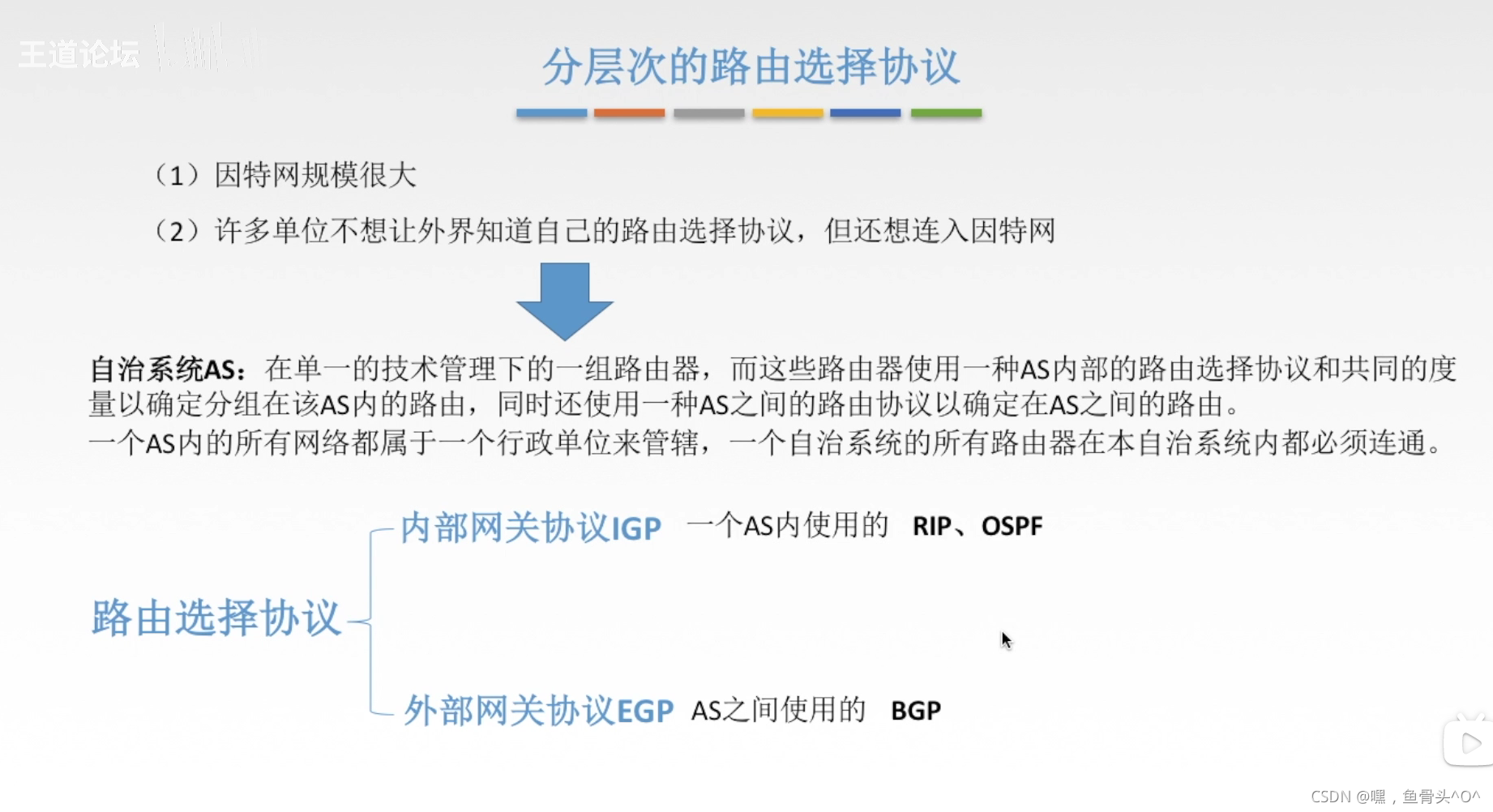 王道论坛

分层次的路由选择协议

（1）因特网规模很大

（2）许多单位不想让外界知道自己的路由选择协议，但还想连入因特网

自治系统AS：在单一的技术管理下的一组路由器，而这些路由器使用一种AS内部的路由选择协议和共同的度量以确定分组在该AS内的路由，同时还使用一种AS之间的路由协议以确定在AS之间的路由。
一个AS内的所有网络都属于一个行政单位来管辖，一个自治系统的所有路由器在本自治系统内都必须连通。

路由选择协议

内部网关协议IGP 一个AS内使用的 RIP、OSPF

外部网关协议EGP AS之间使用的 BGP

CSDN @嘿，鱼骨头^O^